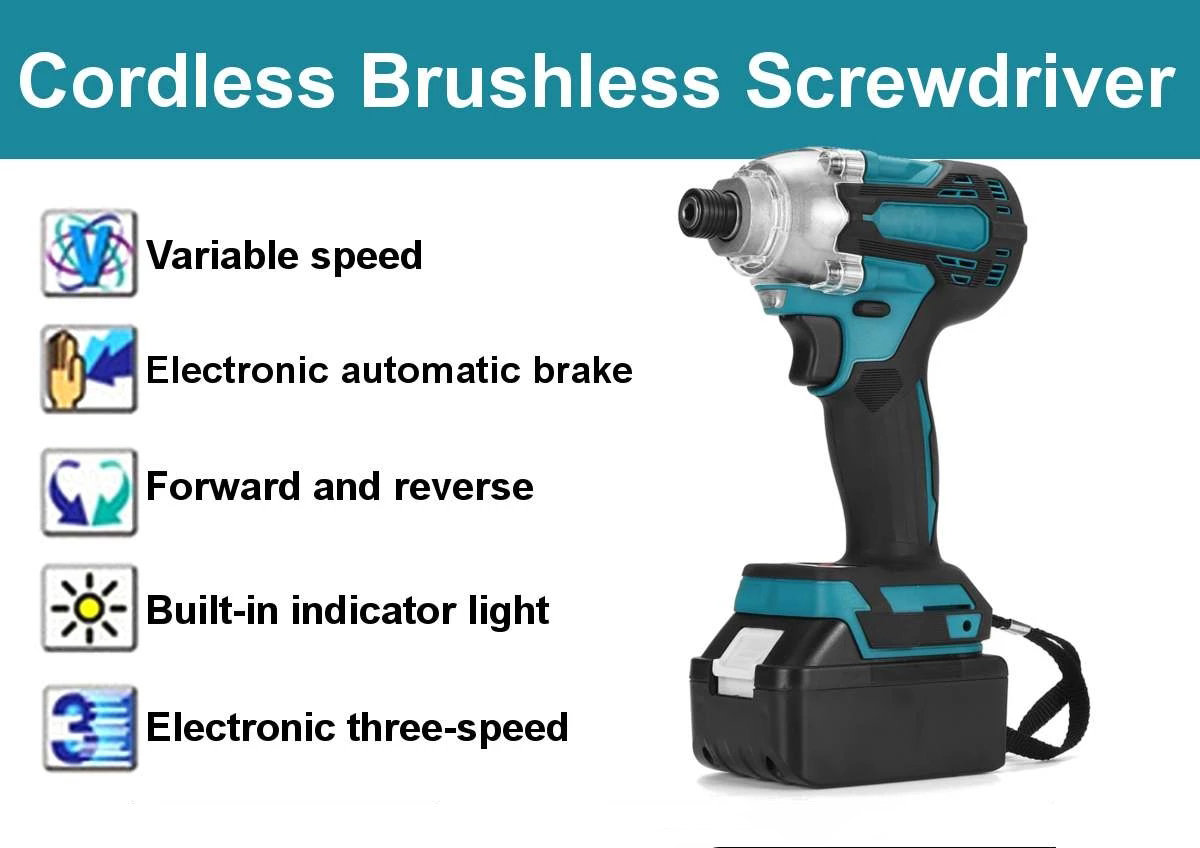 Cordless Brushless Screwdriver

Variable speed

Electronic automatic brake

Forward and reverse

Built-in indicator light

Electronic three-speed